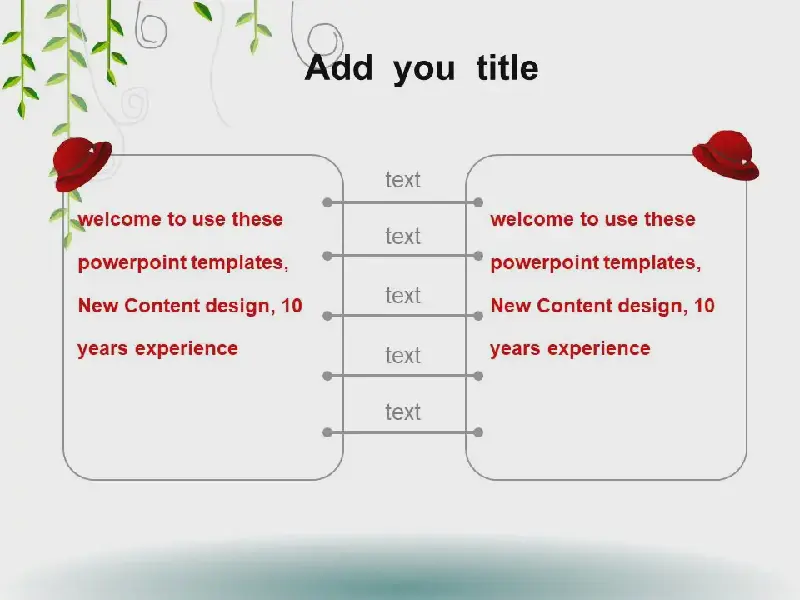 Add you title

welcome to use these powerpoint templates, New Content design, 10 years experience

text

text

text

text

text

welcome to use these powerpoint templates, New Content design, 10 years experience